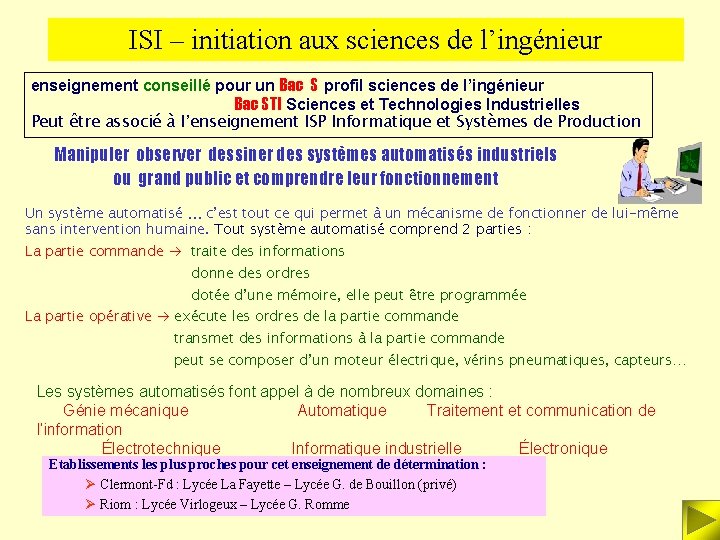 ISI – initiation aux sciences de l'ingénieur

enseignement conseillé pour un Bac S profil sciences de l'ingénieur
Bac STI Sciences et Technologies Industrielles
Peut être associé à l'enseignement ISP Informatique et Systèmes de Production

Manipuler observer dessiner des systèmes automatisés industriels ou grand public et comprendre leur fonctionnement

Un système automatisé … c'est tout ce qui permet à un mécanisme de fonctionner de lui-même sans intervention humaine. Tout système automatisé comprend 2 parties :

La partie commande → traite des informations
donne des ordres
dotée d'une mémoire, elle peut être programmée

La partie opérative → exécute les ordres de la partie commande
transmet des informations à la partie commande
peut se composer d'un moteur électrique, vérins pneumatiques, capteurs…

Les systèmes automatisés font appel à de nombreux domaines :
Génie mécanique Automatique Traitement et communication de l'information
Électrotechnique Informatique industrielle Électronique

Etablissements les plus proches pour cet enseignement de détermination :
➢ Clermont-Fd : Lycée La Fayette – Lycée G. de Bouillon (privé)
➢ Riom : Lycée Virlogeux – Lycée G. Romme